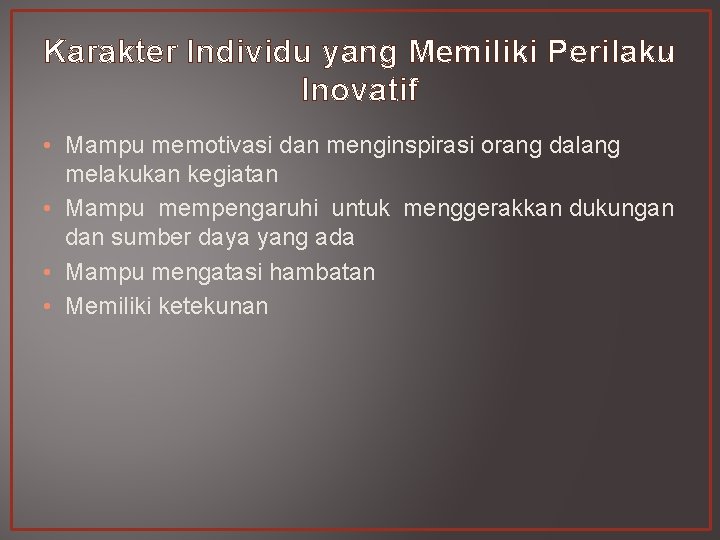 Karakter Individu yang Memiliki Perilaku Inovatif

• Mampu memotivasi dan menginspirasi orang dalang melakukan kegiatan
• Mampu mempengaruhi untuk menggerakkan dukungan dan sumber daya yang ada
• Mampu mengatasi hambatan
• Memiliki ketekunan